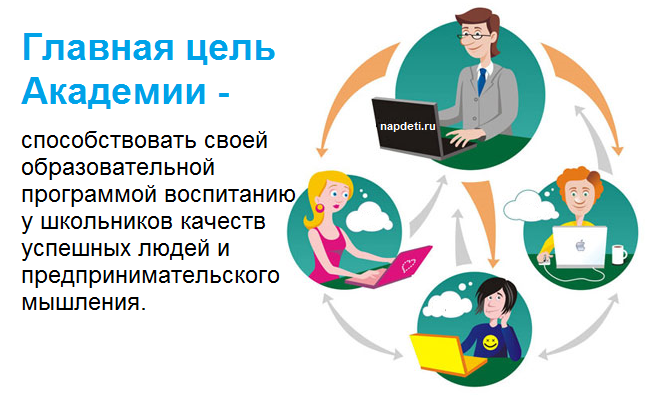 Главная цель Академии -

способствовать своей образовательной программой воспитанию у школьников качеств успешных людей и предпринимательского мышления.

napdeti.ru